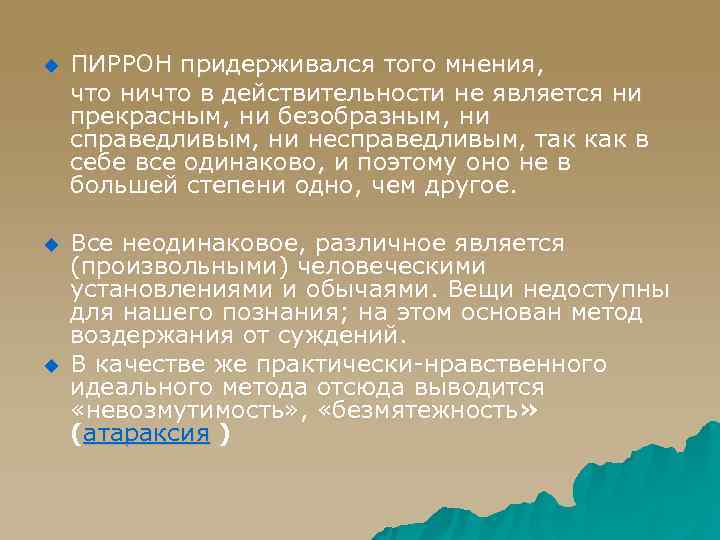 ПИРРОН придерживался того мнения,

что ничто в действительности не является ни прекрасным, ни безобразным, ни справедливым, ни несправедливым, так как в себе все одинаково, и поэтому оно не в большей степени одно, чем другое.

Все неодинаковое, различное является (произвольными) человеческими установлениями и обычаями. Вещи недоступны для нашего познания; на этом основан метод воздержания от суждений.

В качестве же практически-нравственного идеального метода отсюда выводится «невозмутимость», «безмятежность» (атараксия )